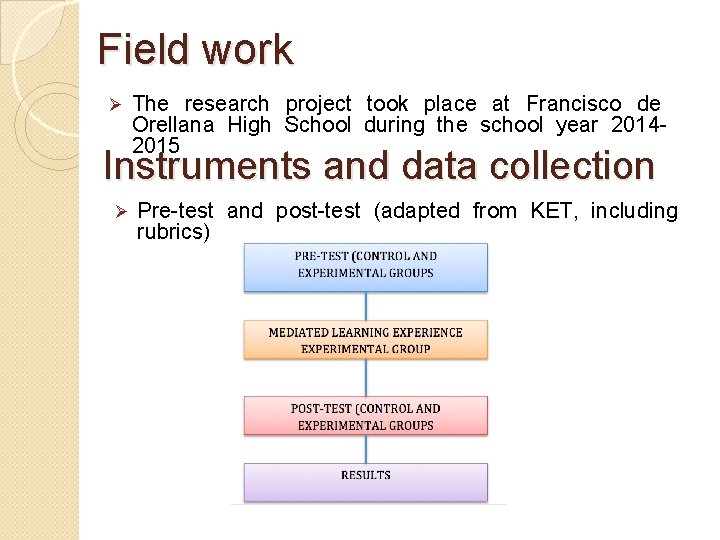 Field work

➢ The research project took place at Francisco de Orellana High School during the school year 2014-2015

Instruments and data collection

➢ Pre-test and post-test (adapted from KET, including rubrics)

PRE-TEST (CONTROL AND EXPERIMENTAL GROUPS

MEDIATED LEARNING EXPERIENCE EXPERIMENTAL GROUP

POST-TEST (CONTROL AND EXPERIMENTAL GROUPS

RESULTS